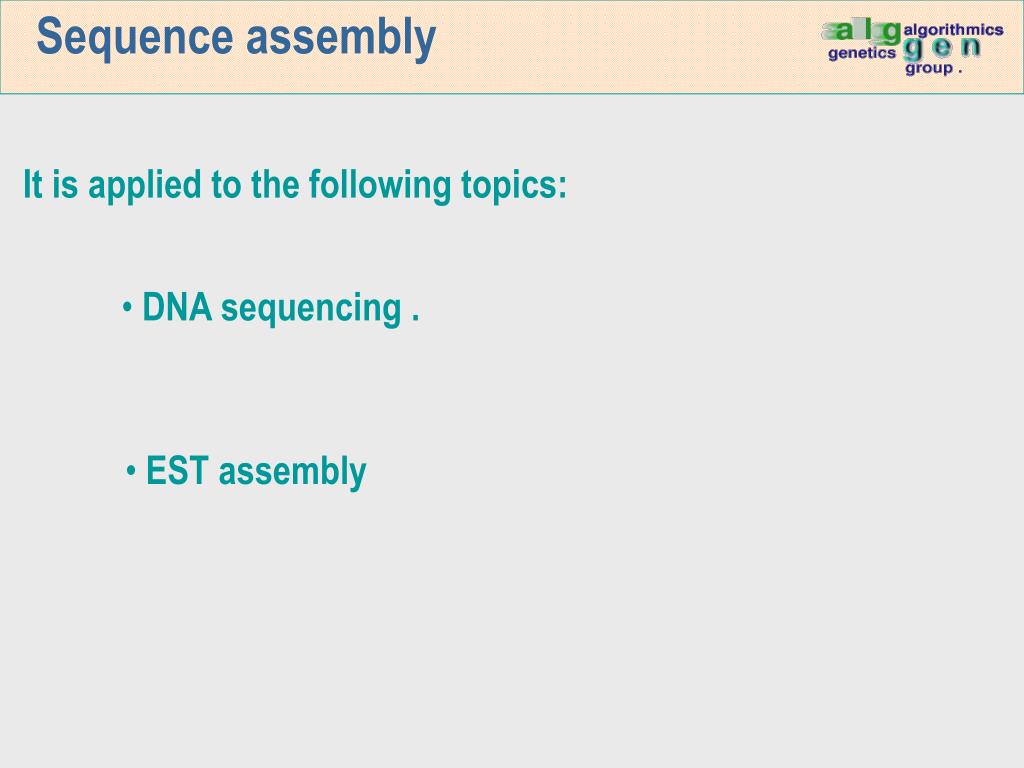 Sequence assembly

a l g algorithmics
genetics g e n
group .

It is applied to the following topics:

• DNA sequencing .

• EST assembly